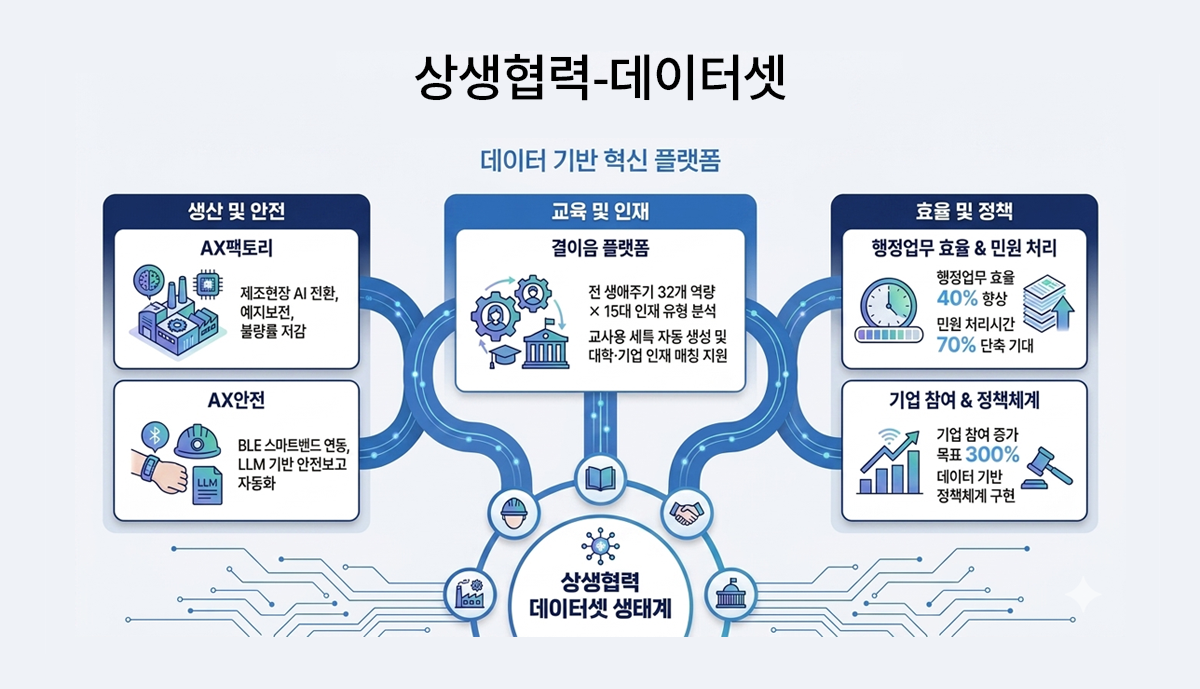 상생협력-데이터셋

데이터 기반 혁신 플랫폼

생산 및 안전

AX팩토리

제조현장 AI 전환, 예지보전, 불량률 저감

AX안전

BLE 스마트밴드 연동, LLM 기반 안전보고 자동화

LLM

교육 및 인재

결이음 플랫폼

전 생애주기 32개 역량 × 15대 인재 유형 분석

교사용 세특 자동 생성 및 대학·기업 인재 매칭 지원

효율 및 정책

행정업무 효율 & 민원 처리

행정업무 효율 40% 향상

민원 처리시간 70% 단축 기대

기업 참여 & 정책체계

기업 참여 증가 목표 300%

데이터 기반 정책체계 구현

상생협력 데이터셋 생태계